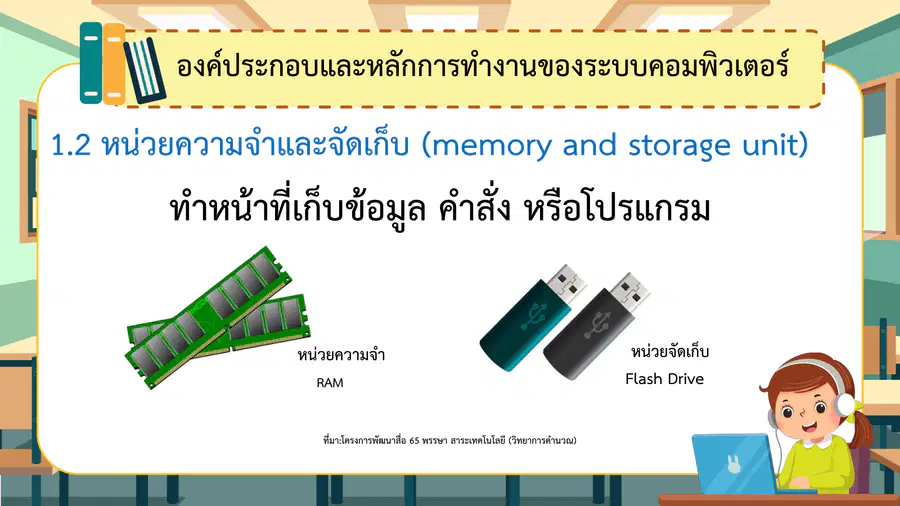 องค์ประกอบและหลักการทำงานของระบบคอมพิวเตอร์

1.2 หน่วยความจำและจัดเก็บ (memory and storage unit)

ทำหน้าที่เก็บข้อมูล คำสั่ง หรือโปรแกรม

หน่วยความจำ
RAM

หน่วยจัดเก็บ
Flash Drive

ที่มา:โครงการพัฒนาสื่อ 65 พรรษา สาระเทคโนโลยี (วิทยาการคำนวณ)